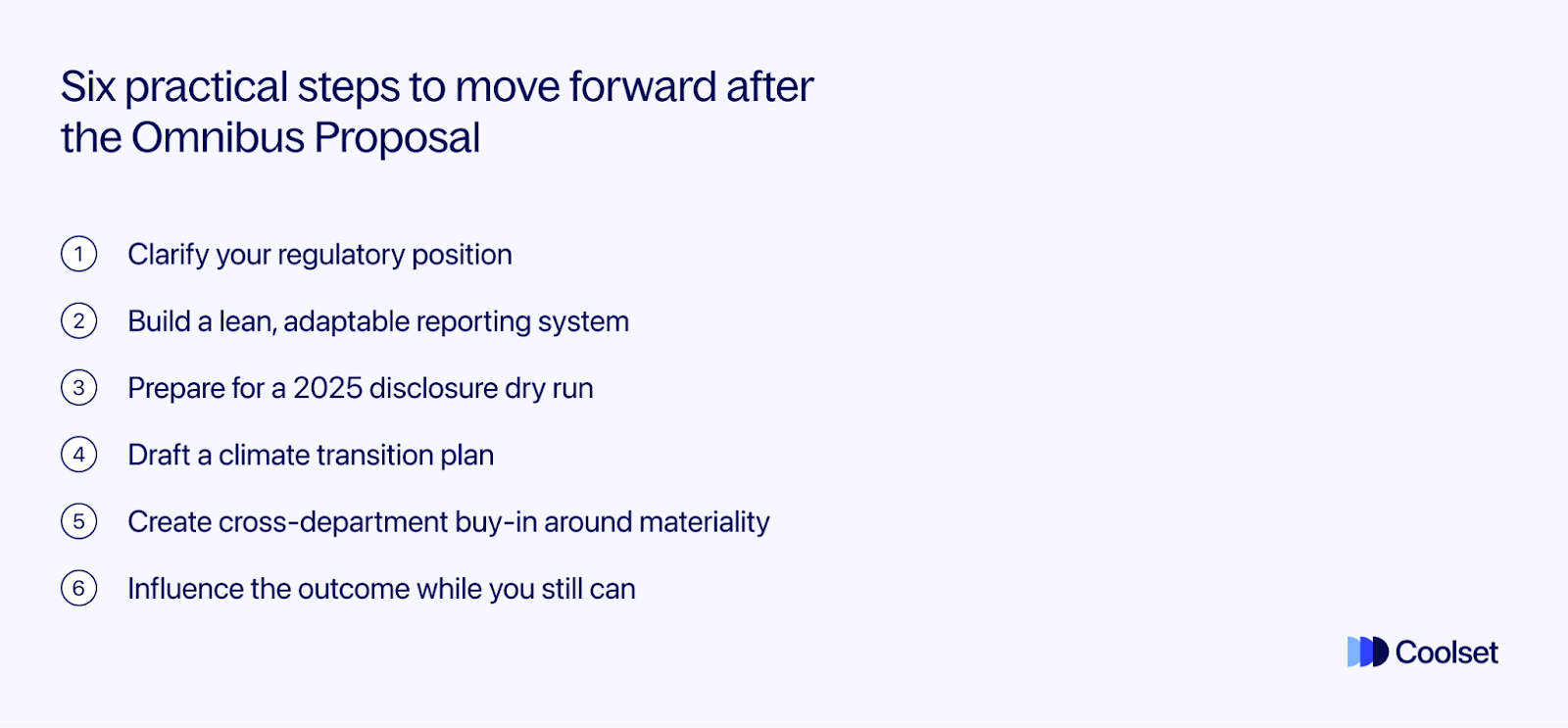 Six practical steps to move forward after the Omnibus Proposal

1 Clarify your regulatory position

2 Build a lean, adaptable reporting system

3 Prepare for a 2025 disclosure dry run

4 Draft a climate transition plan

5 Create cross-department buy-in around materiality

6 Influence the outcome while you still can

Coolset